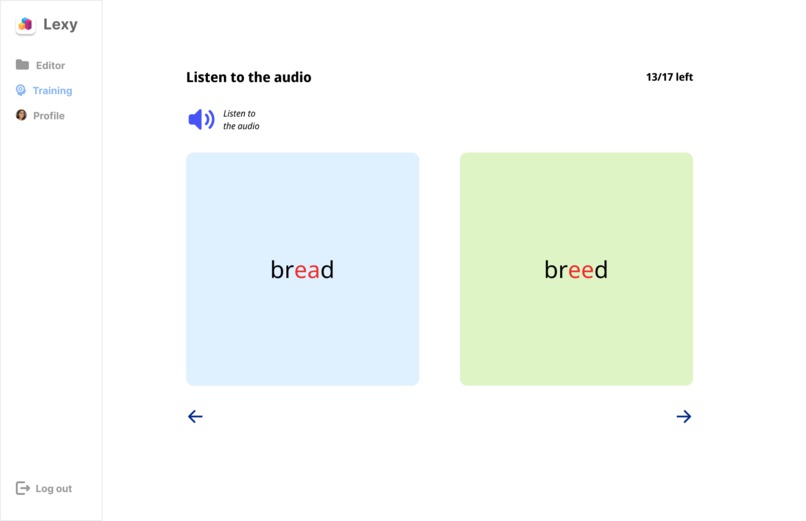 Lexy

Editor

Training

Profile

Log out

Listen to the audio

13/17 left

Listen to the audio

bread

breed